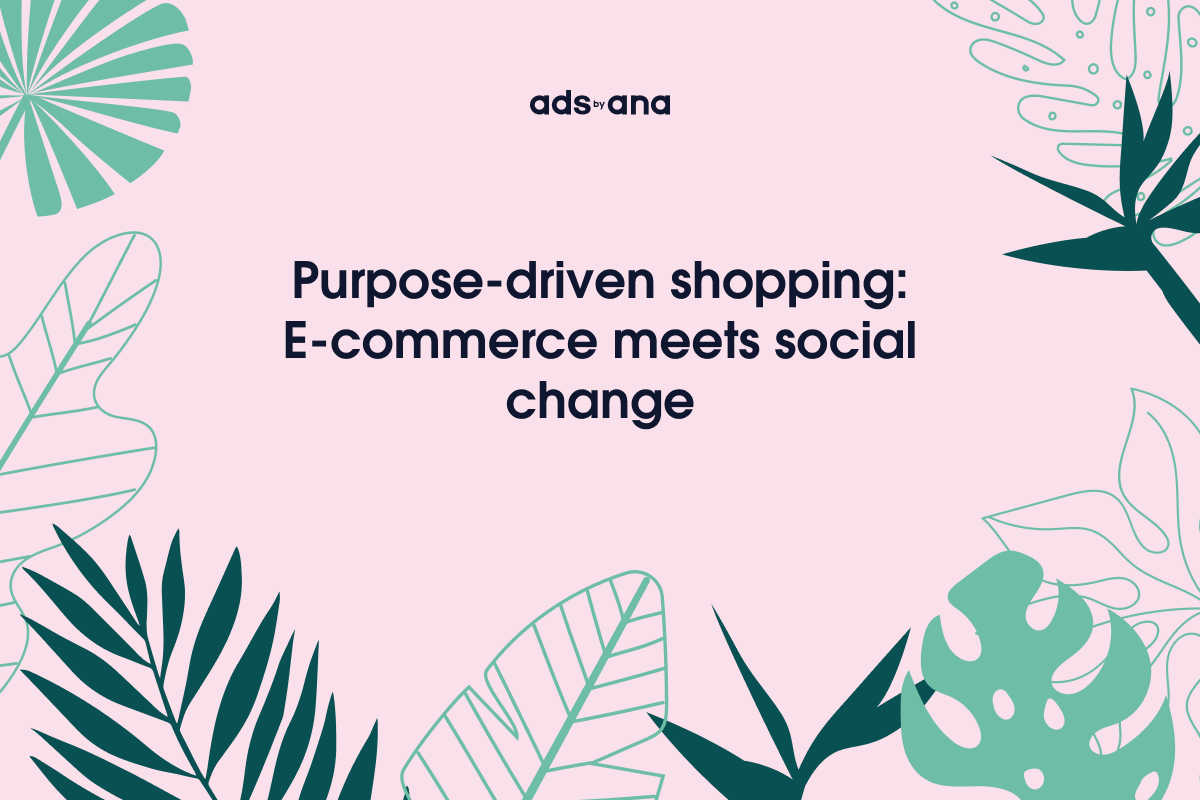 ads by ana

Purpose-driven shopping: E-commerce meets social change